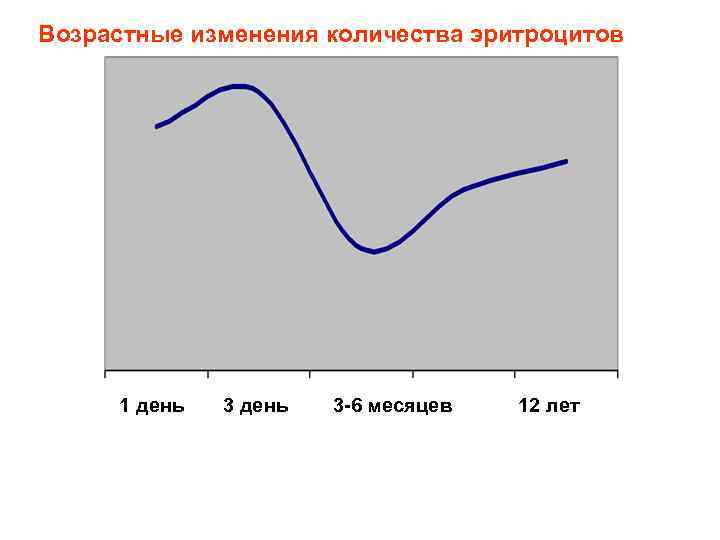 Возрастные изменения количества эритроцитов

1 день 3 день 3-6 месяцев 12 лет